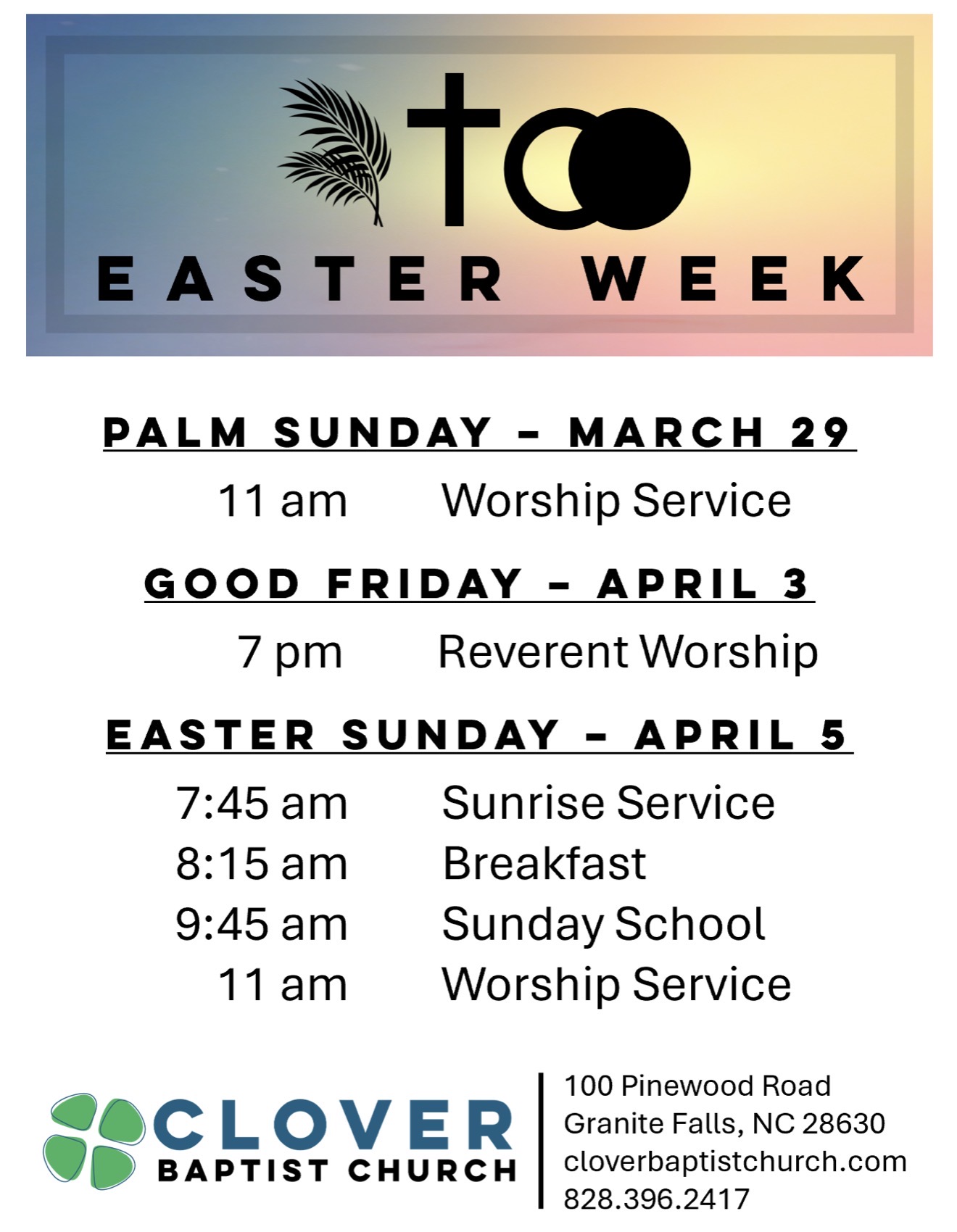 EASTER WEEK

PALM SUNDAY – MARCH 29

11 am Worship Service

GOOD FRIDAY – APRIL 3

7 pm Reverent Worship

EASTER SUNDAY – APRIL 5

7:45 am Sunrise Service
8:15 am Breakfast
9:45 am Sunday School
11 am Worship Service

CLOVER
BAPTIST CHURCH

100 Pinewood Road
Granite Falls, NC 28630
cloverbaptistchurch.com
828.396.2417